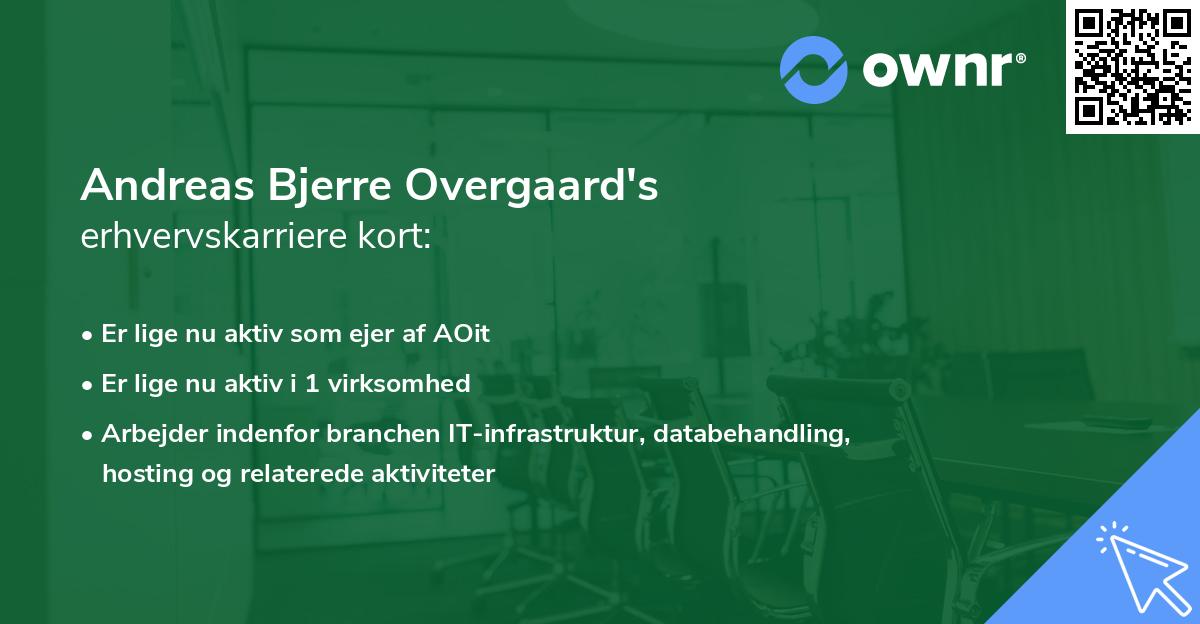 ownr®

Andreas Bjerre Overgaard's
erhvervskarriere kort:

• Er lige nu aktiv som ejer af AOit
• Er lige nu aktiv i 1 virksomhed
• Arbejder indenfor branchen IT-infrastruktur, databehandling, hosting og relaterede aktiviteter